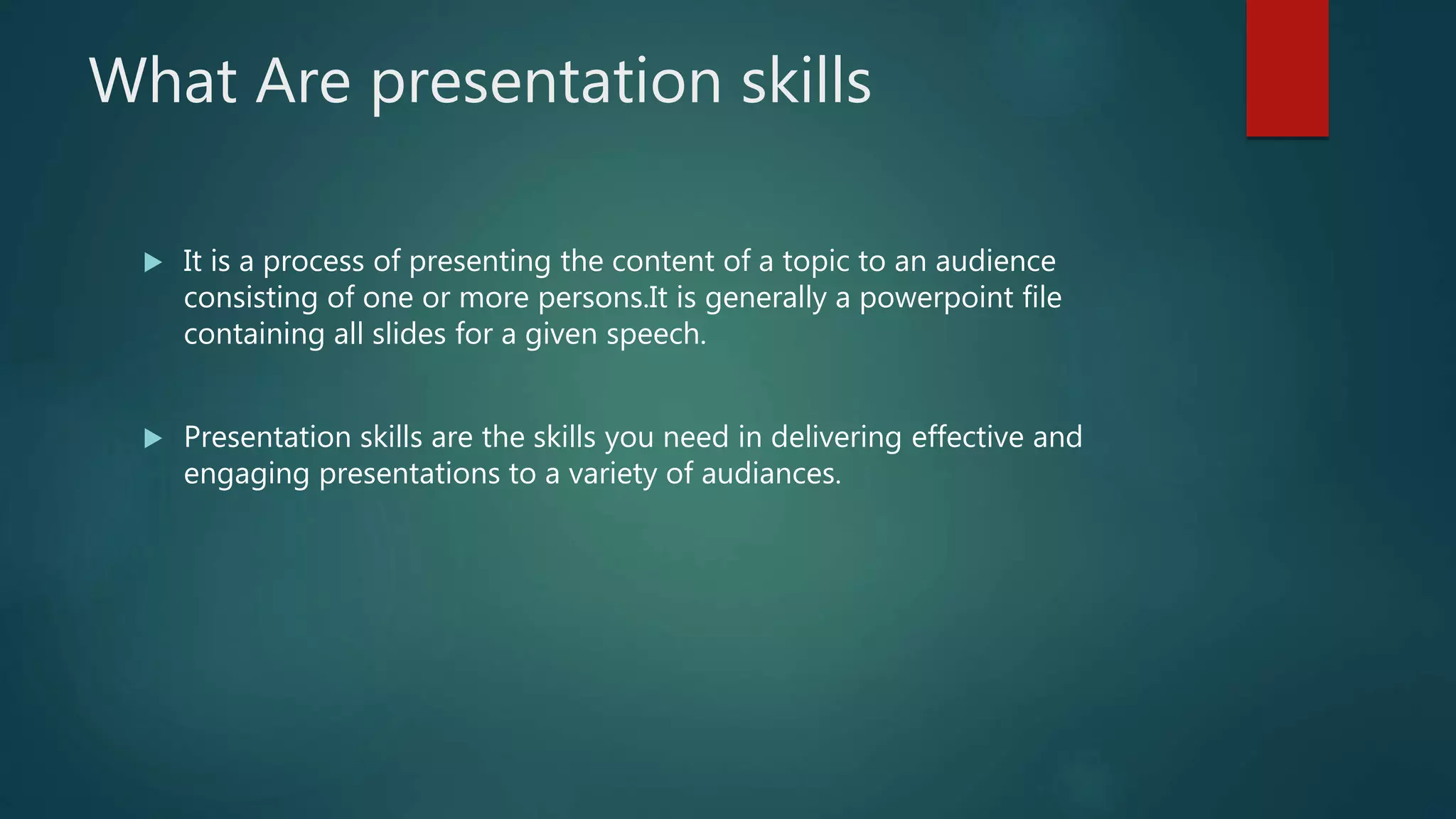 What Are presentation skills

▶ It is a process of presenting the content of a topic to an audience consisting of one or more persons.It is generally a powerpoint file containing all slides for a given speech.

▶ Presentation skills are the skills you need in delivering effective and engaging presentations to a variety of audiances.